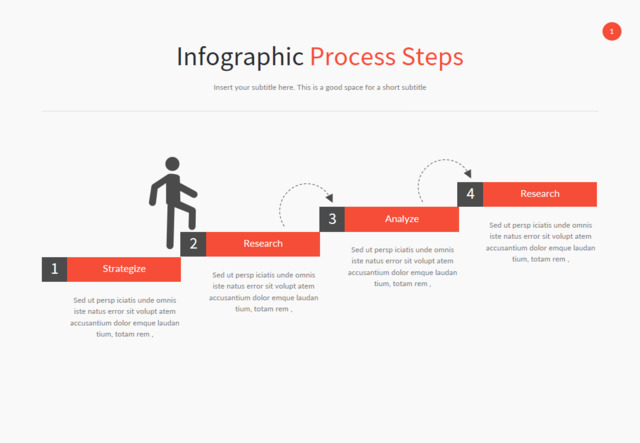 1

Infographic Process Steps

Insert your subtitle here. This is a good space for a short subtitle

1 Strategize

Sed ut persp iciatis unde omnis iste natus error sit volupt atem accusantium dolor emque laudan tium, totam rem ,

2 Research

Sed ut persp iciatis unde omnis iste natus error sit volupt atem accusantium dolor emque laudan tium, totam rem ,

3 Analyze

Sed ut persp iciatis unde omnis iste natus error sit volupt atem accusantium dolor emque laudan tium, totam rem ,

4 Research

Sed ut persp iciatis unde omnis iste natus error sit volupt atem accusantium dolor emque laudan tium, totam rem ,